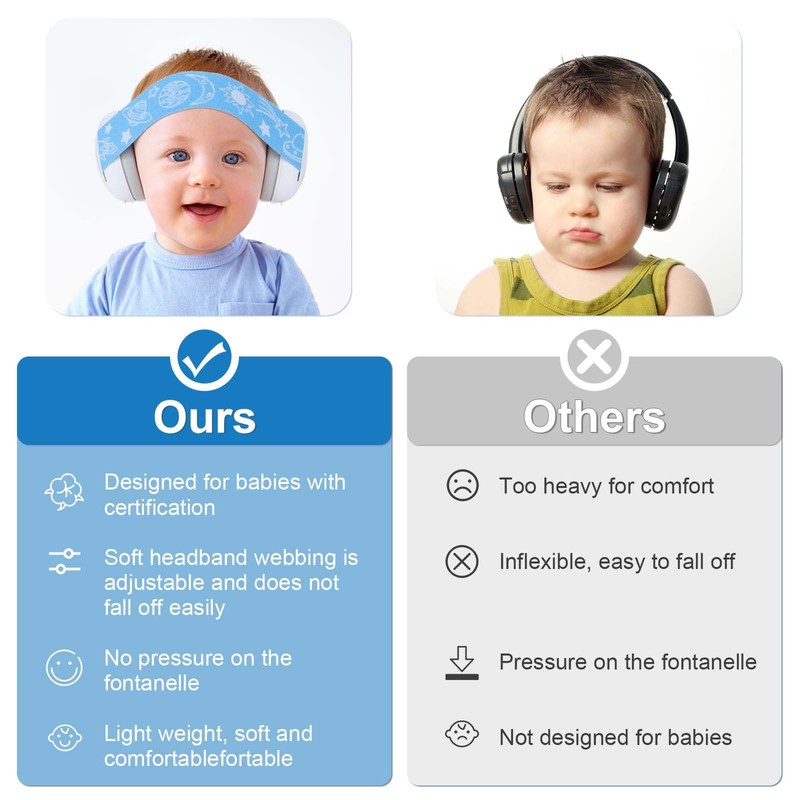 Ours

Designed for babies with certification

Soft headband webbing is adjustable and does not fall off easily

No pressure on the fontanelle

Light weight, soft and comfortablefortable

Others

Too heavy for comfort

Inflexible, easy to fall off

Pressure on the fontanelle

Not designed for babies